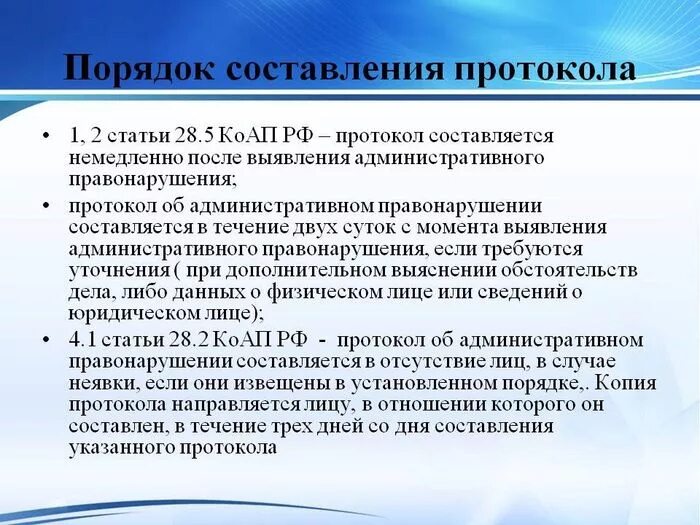 Порядок составления протокола

• 1, 2 статьи 28.5 КоАП РФ – протокол составляется немедленно после выявления административного правонарушения;

• протокол об административном правонарушении составляется в течение двух суток с момента выявления административного правонарушения, если требуются уточнения ( при дополнительном выяснении обстоятельств дела, либо данных о физическом лице или сведений о юридическом лице);

• 4.1 статьи 28.2 КоАП РФ - протокол об административном правонарушении составляется в отсутствие лиц, в случае неявки, если они извещены в установленном порядке,. Копия протокола направляется лицу, в отношении которого он составлен, в течение трех дней со дня составления указанного протокола